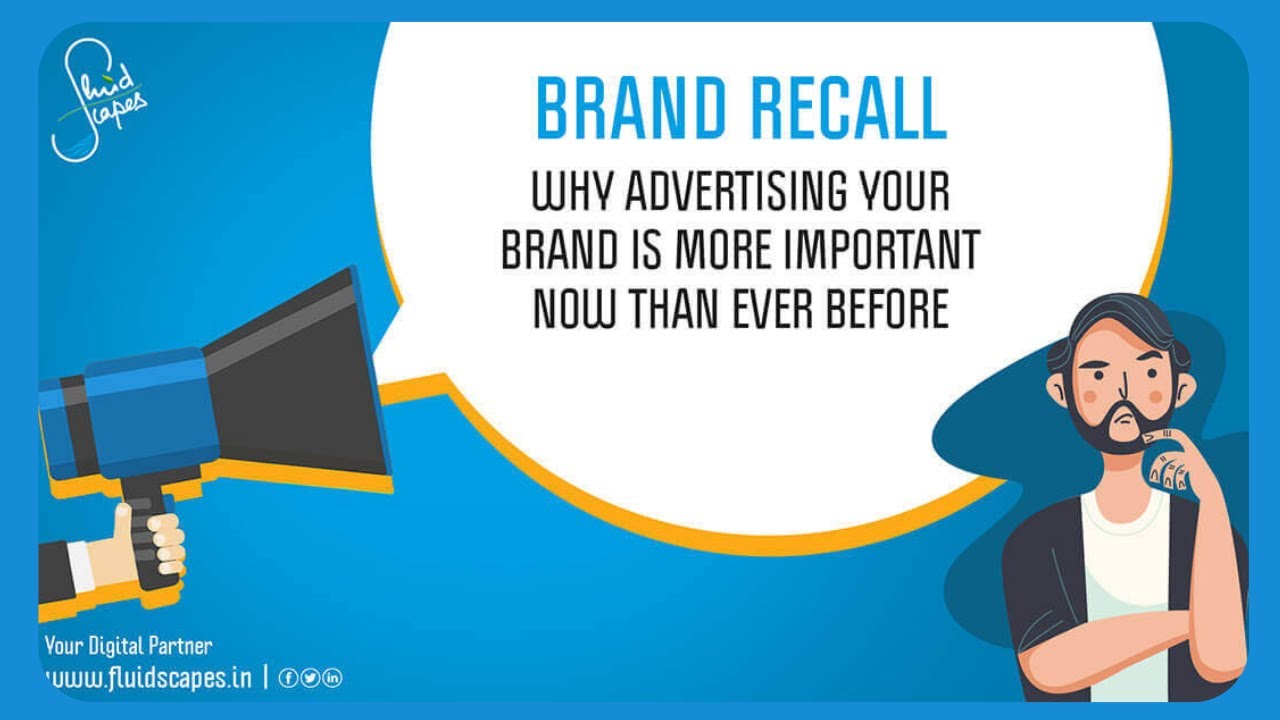 fluid Scapes

BRAND RECALL

WHY ADVERTISING YOUR BRAND IS MORE IMPORTANT NOW THAN EVER BEFORE

Your Digital Partner
www.fluidscapes.in |